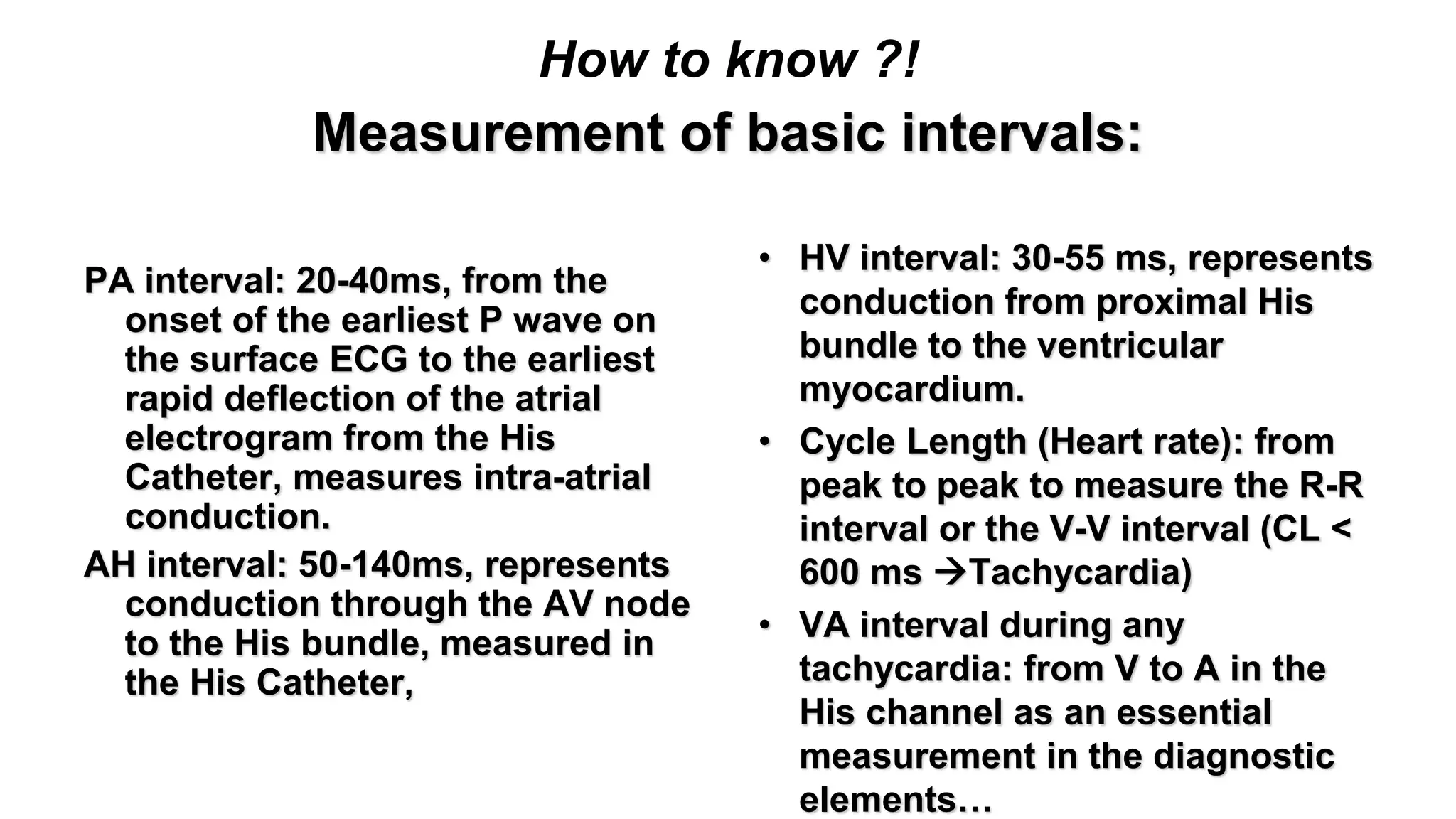 How to know ?!
Measurement of basic intervals:

PA interval: 20-40ms, from the onset of the earliest P wave on the surface ECG to the earliest rapid deflection of the atrial electrogram from the His Catheter, measures intra-atrial conduction.

AH interval: 50-140ms, represents conduction through the AV node to the His bundle, measured in the His Catheter,

• HV interval: 30-55 ms, represents conduction from proximal His bundle to the ventricular myocardium.
• Cycle Length (Heart rate): from peak to peak to measure the R-R interval or the V-V interval (CL < 600 ms →Tachycardia)
• VA interval during any tachycardia: from V to A in the His channel as an essential measurement in the diagnostic elements…